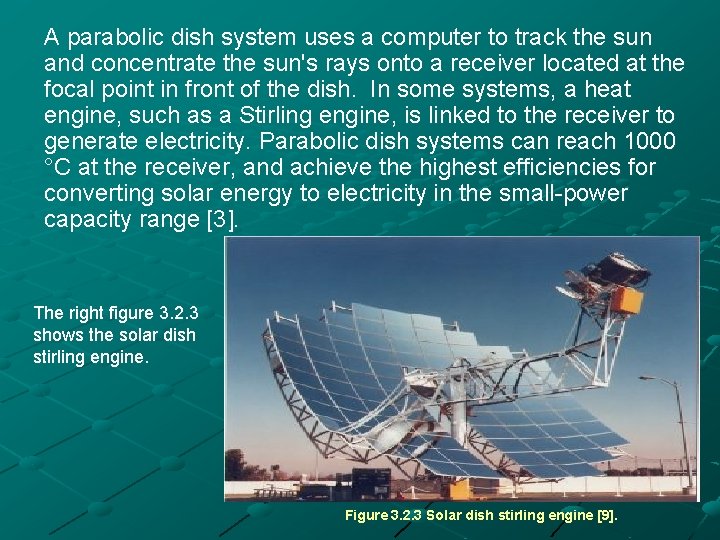 A parabolic dish system uses a computer to track the sun and concentrate the sun's rays onto a receiver located at the focal point in front of the dish. In some systems, a heat engine, such as a Stirling engine, is linked to the receiver to generate electricity. Parabolic dish systems can reach 1000 °C at the receiver, and achieve the highest efficiencies for converting solar energy to electricity in the small-power capacity range [3].

The right figure 3.2.3 shows the solar dish stirling engine.

Figure 3.2.3 Solar dish stirling engine [9].